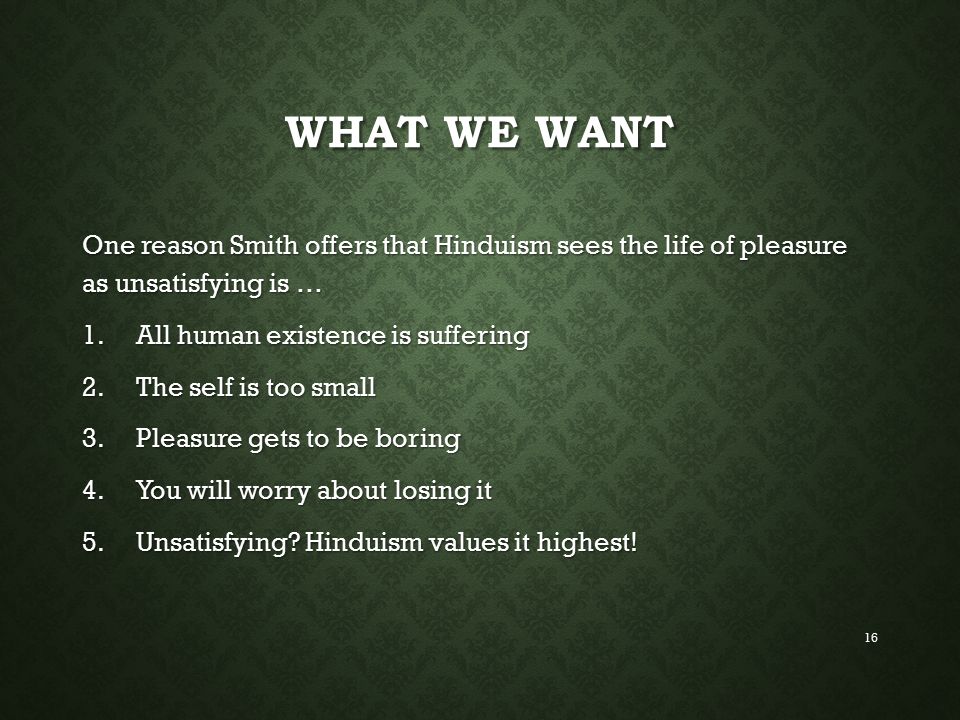 WHAT WE WANT

One reason Smith offers that Hinduism sees the life of pleasure as unsatisfying is …

1. All human existence is suffering
2. The self is too small
3. Pleasure gets to be boring
4. You will worry about losing it
5. Unsatisfying? Hinduism values it highest!

16